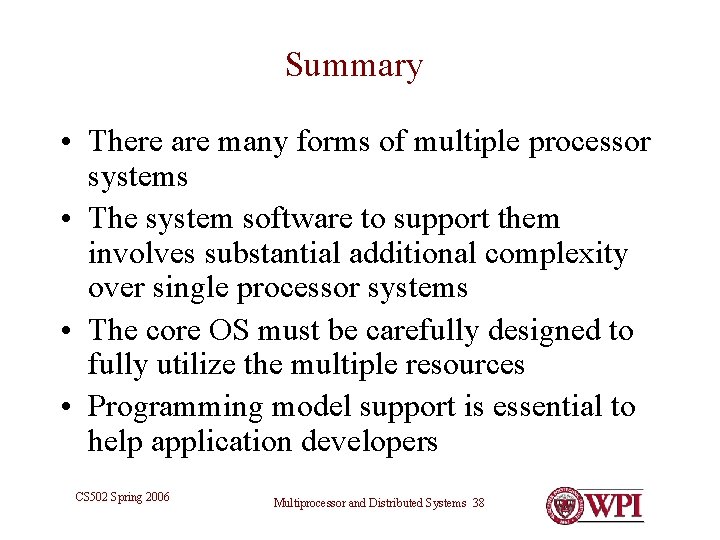 Summary

• There are many forms of multiple processor systems
• The system software to support them involves substantial additional complexity over single processor systems
• The core OS must be carefully designed to fully utilize the multiple resources
• Programming model support is essential to help application developers

CS502 Spring 2006

Multiprocessor and Distributed Systems 38

WPI